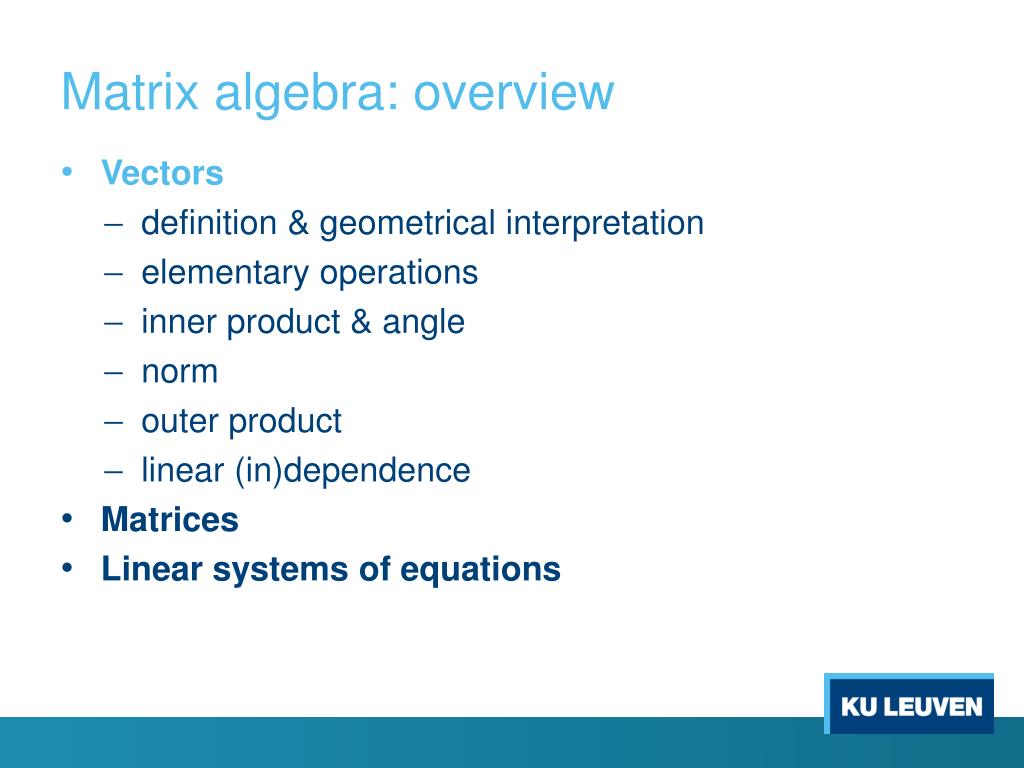 Matrix algebra: overview

• Vectors
– definition & geometrical interpretation
– elementary operations
– inner product & angle
– norm
– outer product
– linear (in)dependence
• Matrices
• Linear systems of equations

KU LEUVEN